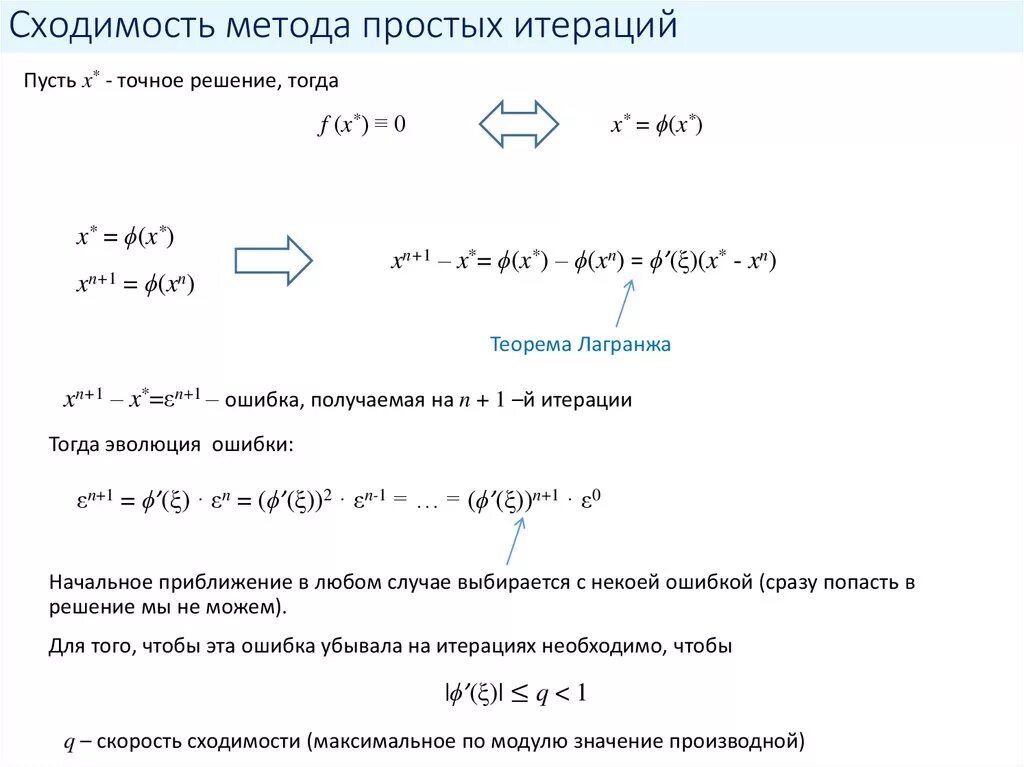 Сходимость метода простых итераций

Пусть $x^*$ - точное решение, тогда

$f(x^*) \equiv 0$ $x^* = \phi(x^*)$

$x^* = \phi(x^*)$
$x^{n+1} = \phi(x^n)$

$x^{n+1} - x^* = \phi(x^*) - \phi(x^n) = \phi'(\xi)(x^* - x^n)$

Теорема Лагранжа

$x^{n+1} - x^* = \varepsilon^{n+1}$ – ошибка, получаемая на $n + 1$ –й итерации

Тогда эволюция ошибки:

$\varepsilon^{n+1} = \phi'(\xi) \cdot \varepsilon^n = (\phi'(\xi))^2 \cdot \varepsilon^{n-1} = \ldots = (\phi'(\xi))^{n+1} \cdot \varepsilon^0$

Начальное приближение в любом случае выбирается с некоей ошибкой (сразу попасть в решение мы не можем).

Для того, чтобы эта ошибка убывала на итерациях необходимо, чтобы

$|\phi'(\xi)| \leq q < 1$

$q$ – скорость сходимости (максимальное по модулю значение производной)